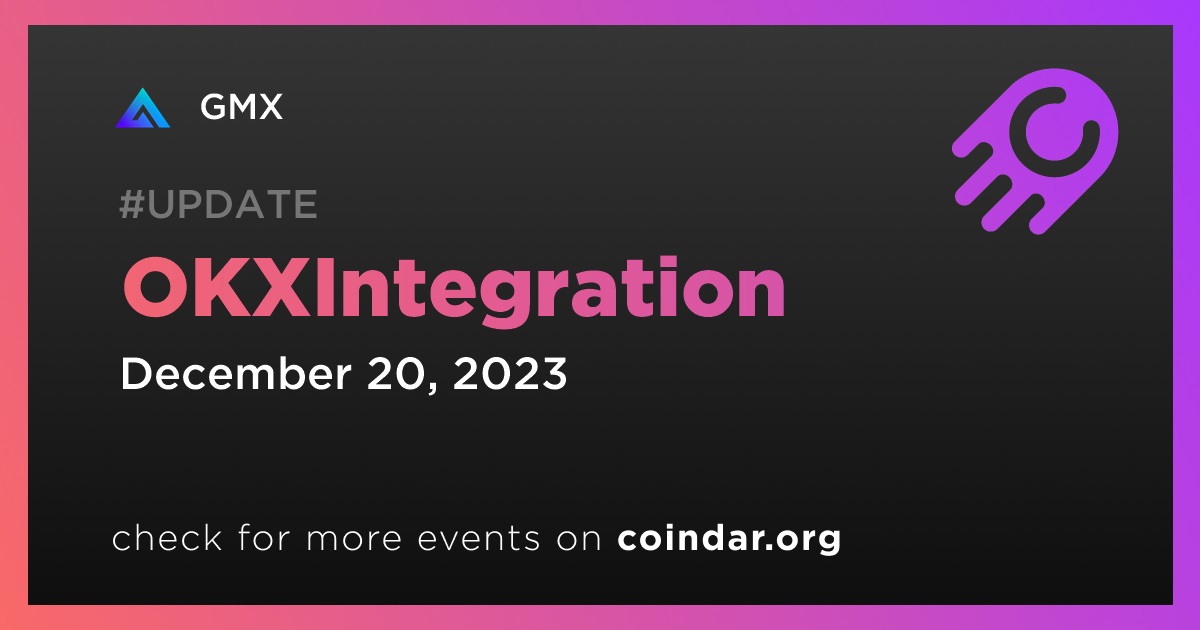 GMX

#UPDATE

OKXIntegration

December 20, 2023

check for more events on coindar.org